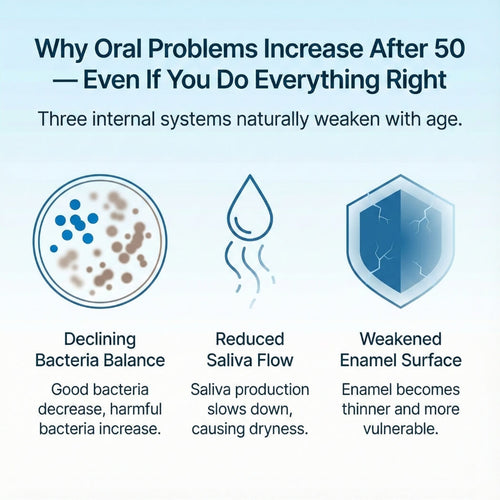 Why Oral Problems Increase After 50 — Even If You Do Everything Right

Three internal systems naturally weaken with age.

Declining Bacteria Balance

Good bacteria decrease, harmful bacteria increase.

Reduced Saliva Flow

Saliva production slows down, causing dryness.

Weakened Enamel Surface

Enamel becomes thinner and more vulnerable.